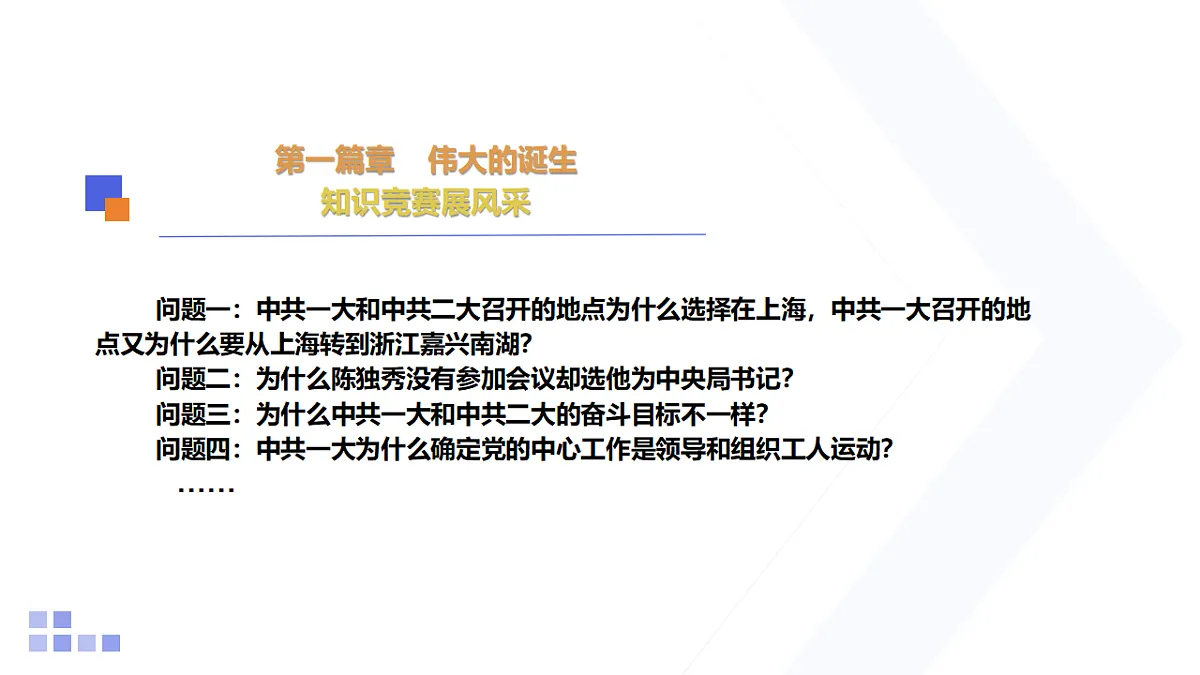 第一篇章　伟大的诞生
知识竞赛展风采

问题一：中共一大和中共二大召开的地点为什么选择在上海，中共一大召开的地点又为什么要从上海转到浙江嘉兴南湖？
问题二：为什么陈独秀没有参加会议却选他为中央局书记？
问题三：为什么中共一大和中共二大的奋斗目标不一样？
问题四：中共一大为什么确定党的中心工作是领导和组织工人运动？
……